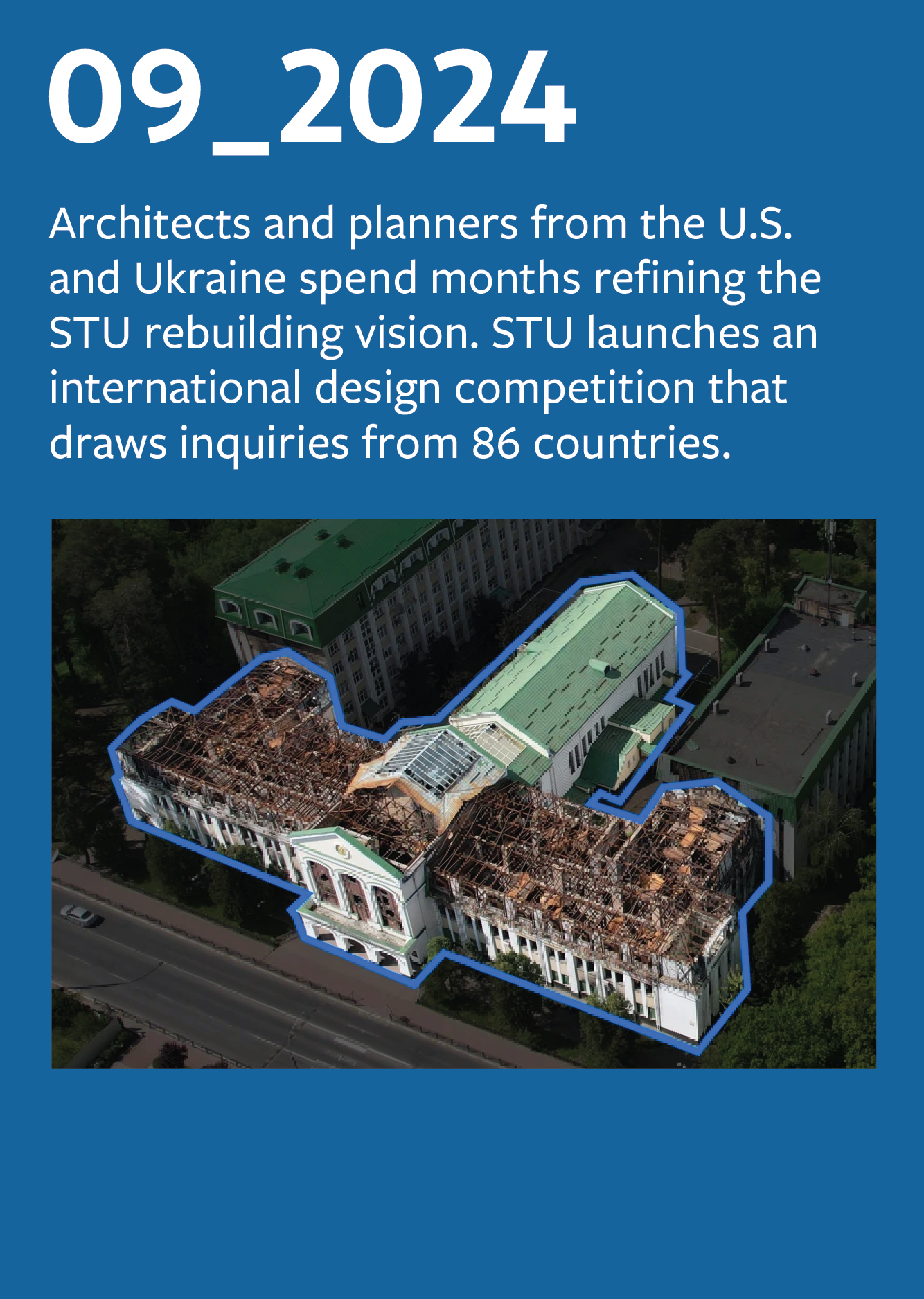 09_2024

Architects and planners from the U.S. and Ukraine spend months refining the STU rebuilding vision. STU launches an international design competition that draws inquiries from 86 countries.